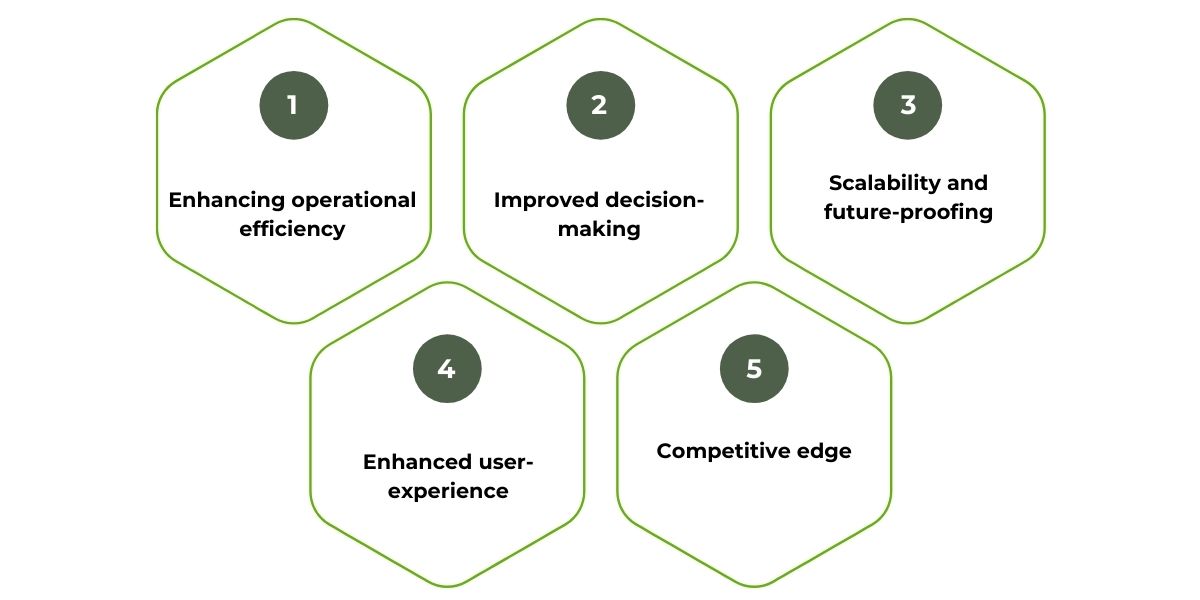 1

Enhancing operational efficiency

2

Improved decision-making

3

Scalability and future-proofing

4

Enhanced user-experience

5

Competitive edge